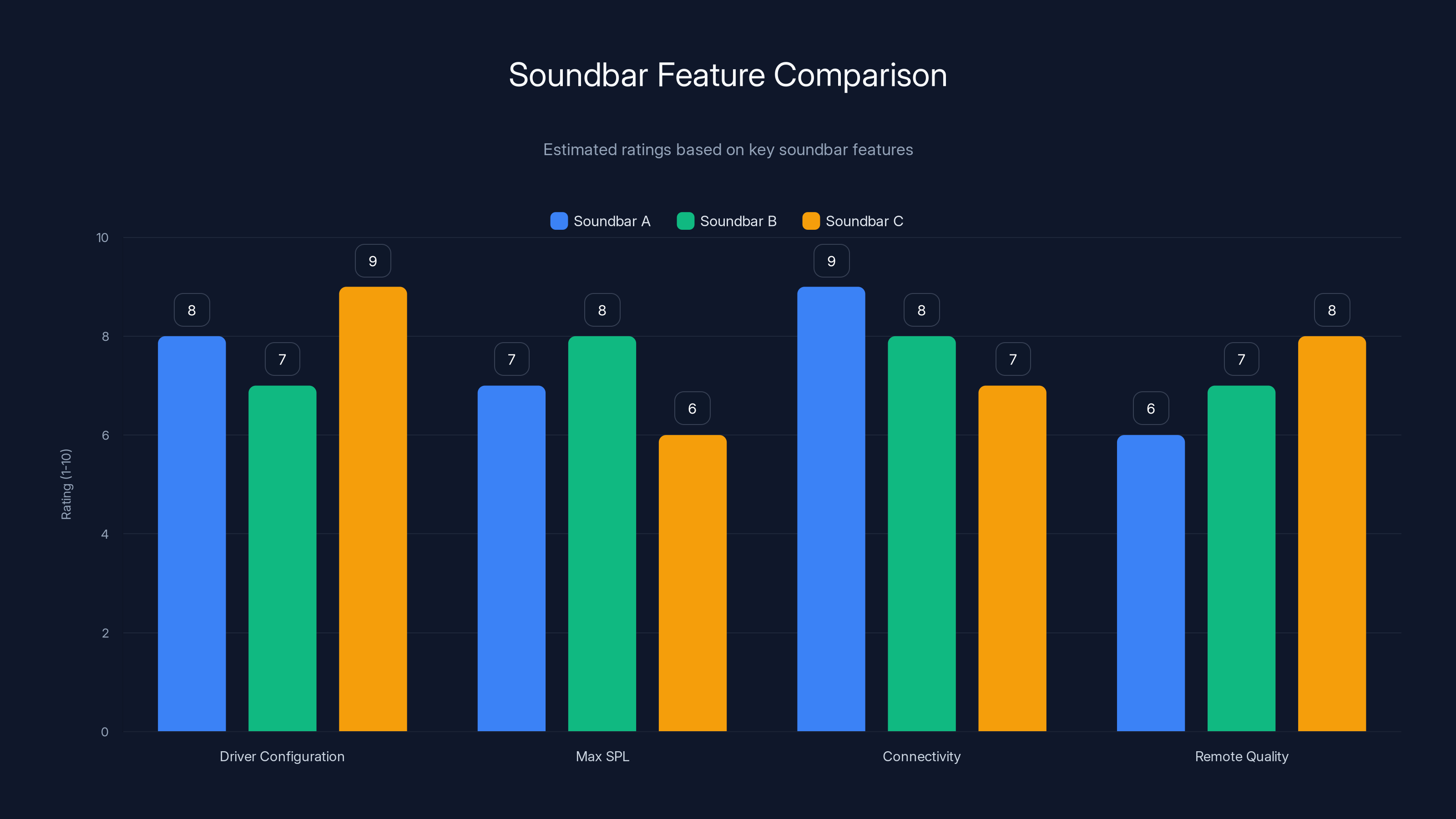 Soundbar Feature Comparison

Estimated ratings based on key soundbar features

Soundbar A Soundbar B Soundbar C

Rating (1-10)

10
8
6
4
2
0

8 7 9
7 8 6
9 8 7
6 7 8

Driver Configuration
Max SPL
Connectivity
Remote Quality